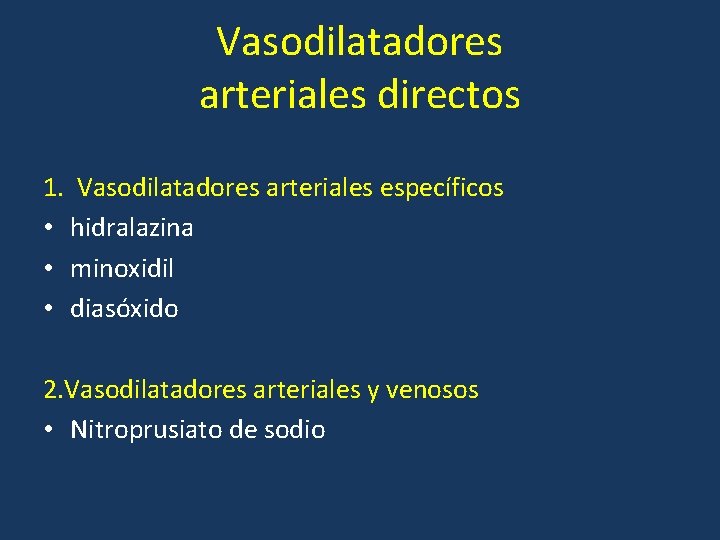 Vasodilatadores arteriales directos

1. Vasodilatadores arteriales específicos
• hidralazina
• minoxidil
• diasóxido

2.Vasodilatadores arteriales y venosos
• Nitroprusiato de sodio